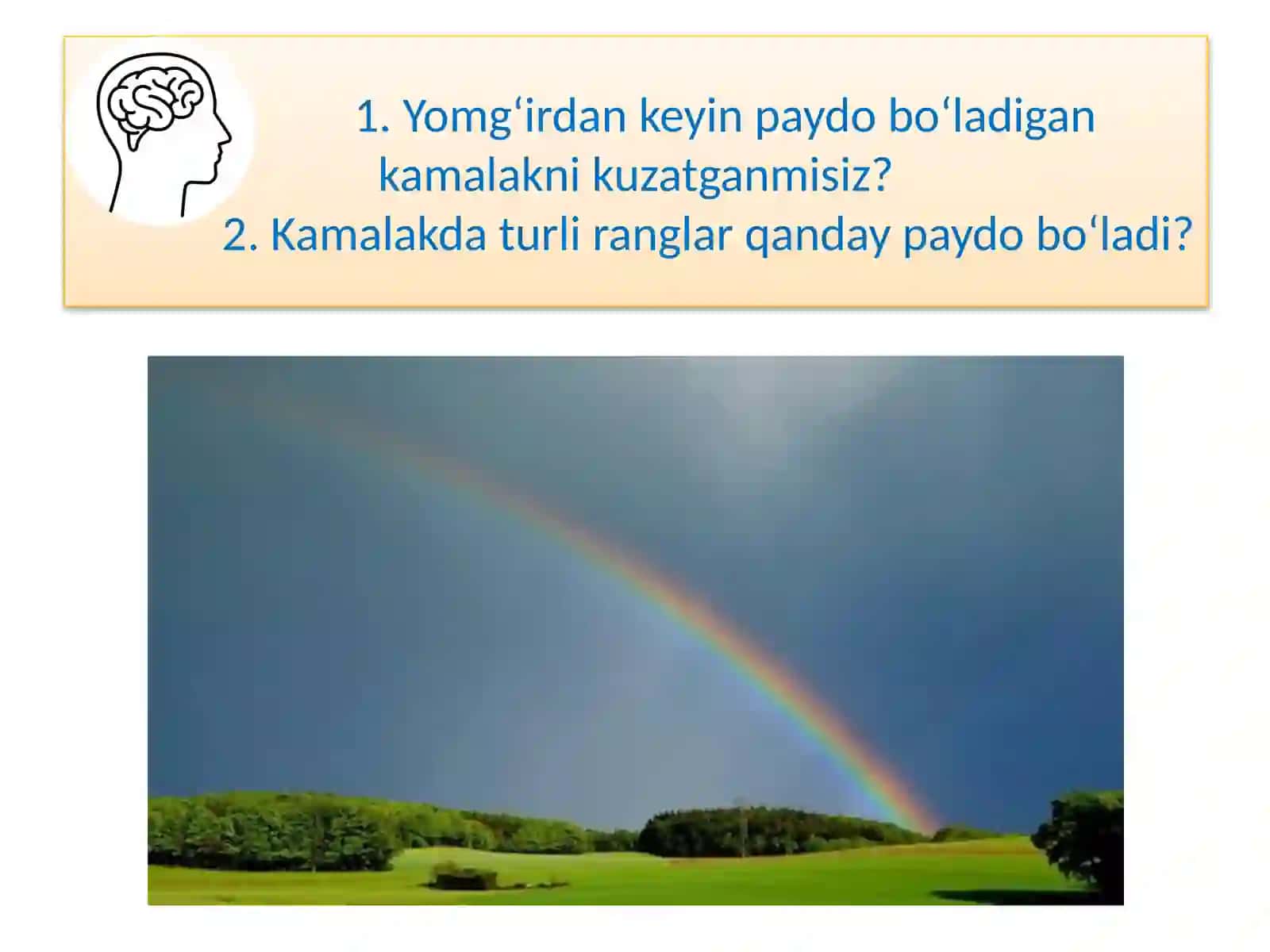 1. Yomg‘irdan keyin paydo bo‘ladigan kamalakni kuzatganmisiz?
2. Kamalakda turli ranglar qanday paydo bo‘ladi?